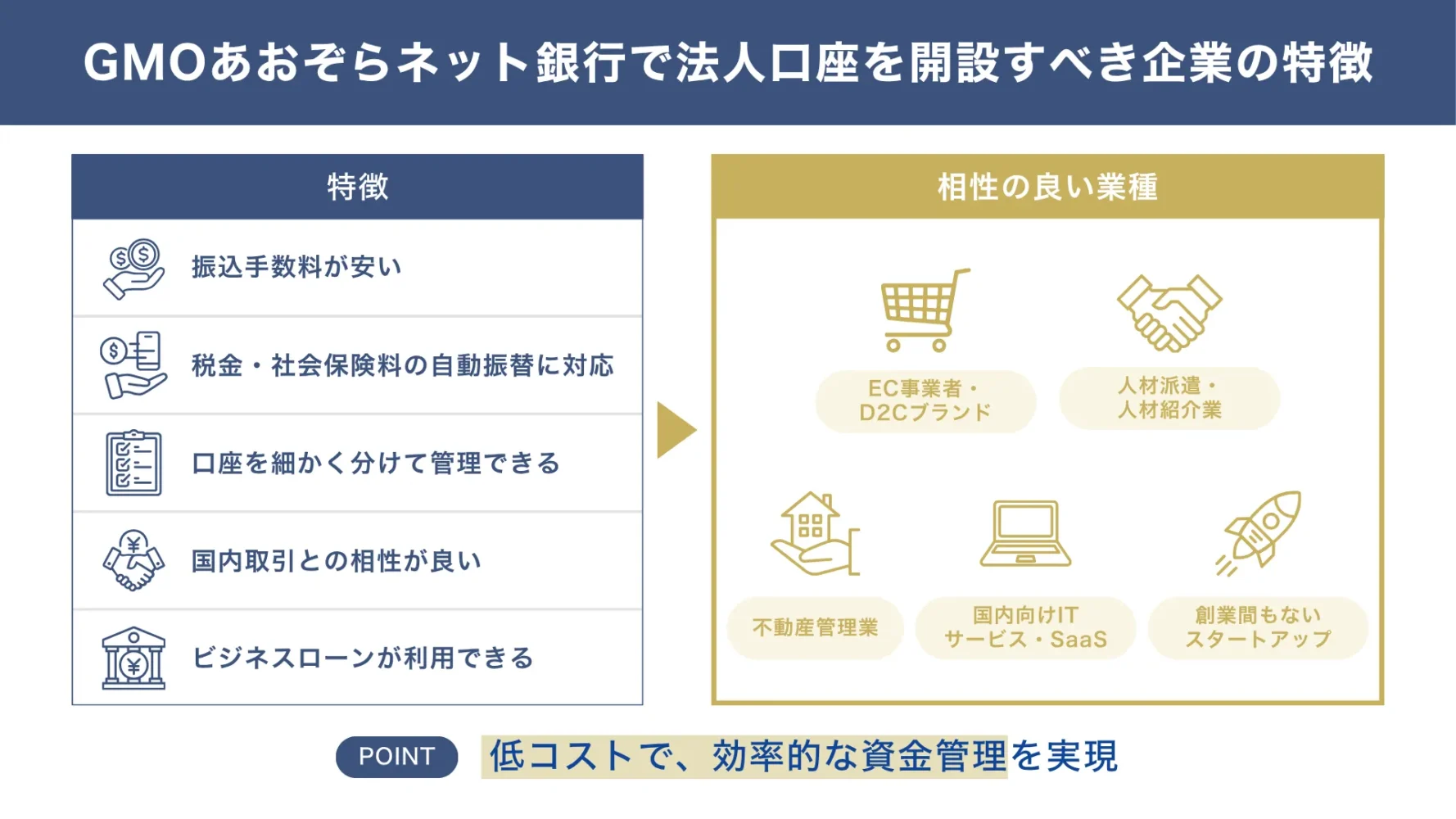 GMOあおぞらネット銀行で法人口座を開設すべき企業の特徴

特徴

振込手数料が安い

税金・社会保険料の自動振替に対応

口座を細かく分けて管理できる

国内取引との相性が良い

ビジネスローンが利用できる

相性の良い業種

EC事業者・D2Cブランド

人材派遣・人材紹介業

不動産管理業

国内向けITサービス・SaaS

創業間もないスタートアップ

POINT 低コストで、効率的な資金管理を実現